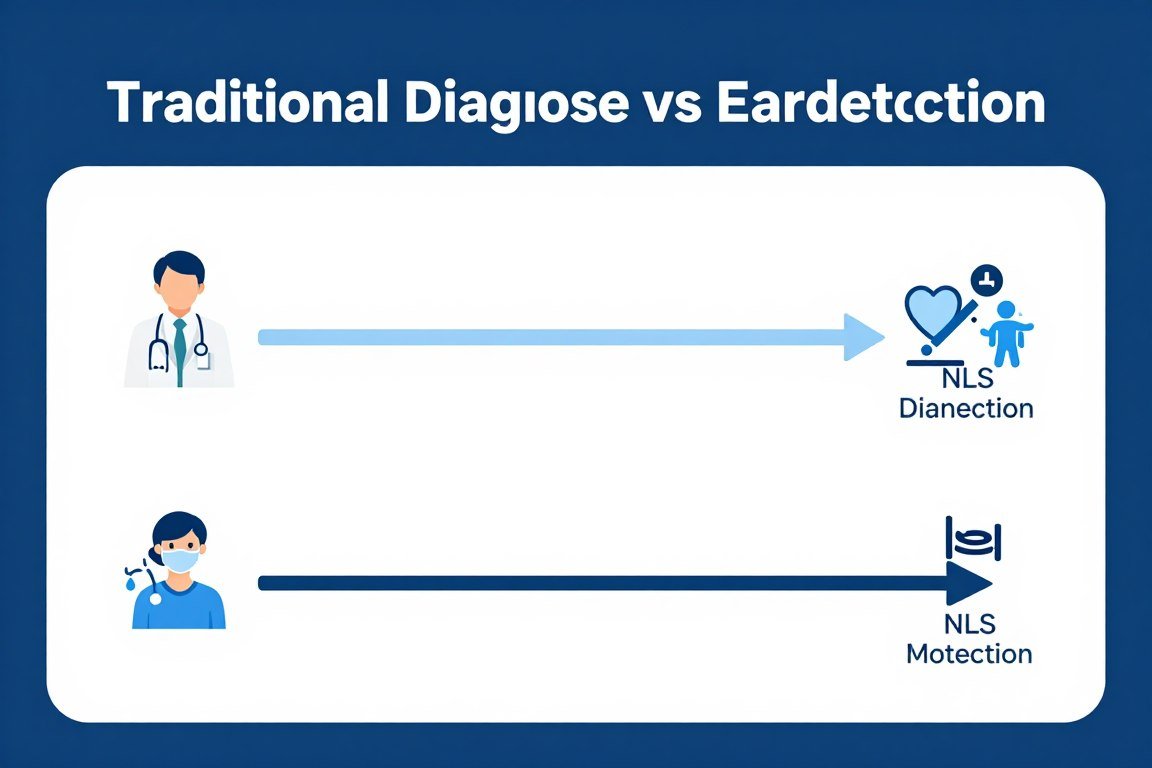 Traditional Diagıose vs Eardetcction

NLS
Dianection

NLS
Motection